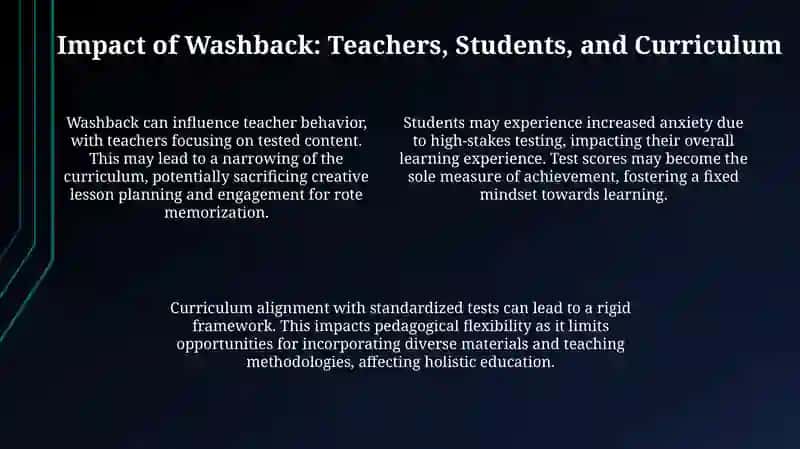 Impact of Washback: Teachers, Students, and Curriculum

Washback can influence teacher behavior, with teachers focusing on tested content. This may lead to a narrowing of the curriculum, potentially sacrificing creative lesson planning and engagement for rote memorization.

Students may experience increased anxiety due to high-stakes testing, impacting their overall learning experience. Test scores may become the sole measure of achievement, fostering a fixed mindset towards learning.

Curriculum alignment with standardized tests can lead to a rigid framework. This impacts pedagogical flexibility as it limits opportunities for incorporating diverse materials and teaching methodologies, affecting holistic education.